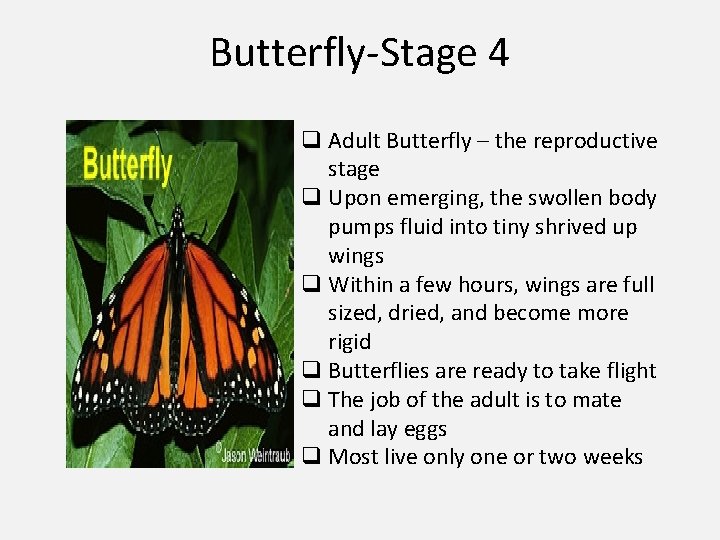 Butterfly-Stage 4

Butterfly

© Jason Weintraub

❑ Adult Butterfly – the reproductive stage
❑ Upon emerging, the swollen body pumps fluid into tiny shrived up wings
❑ Within a few hours, wings are full sized, dried, and become more rigid
❑ Butterflies are ready to take flight
❑ The job of the adult is to mate and lay eggs
❑ Most live only one or two weeks